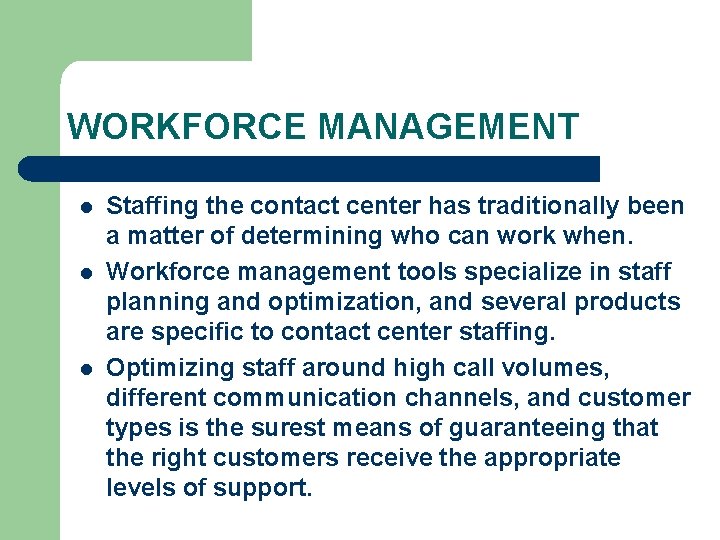 WORKFORCE MANAGEMENT

- Staffing the contact center has traditionally been a matter of determining who can work when.
- Workforce management tools specialize in staff planning and optimization, and several products are specific to contact center staffing.
- Optimizing staff around high call volumes, different communication channels, and customer types is the surest means of guaranteeing that the right customers receive the appropriate levels of support.